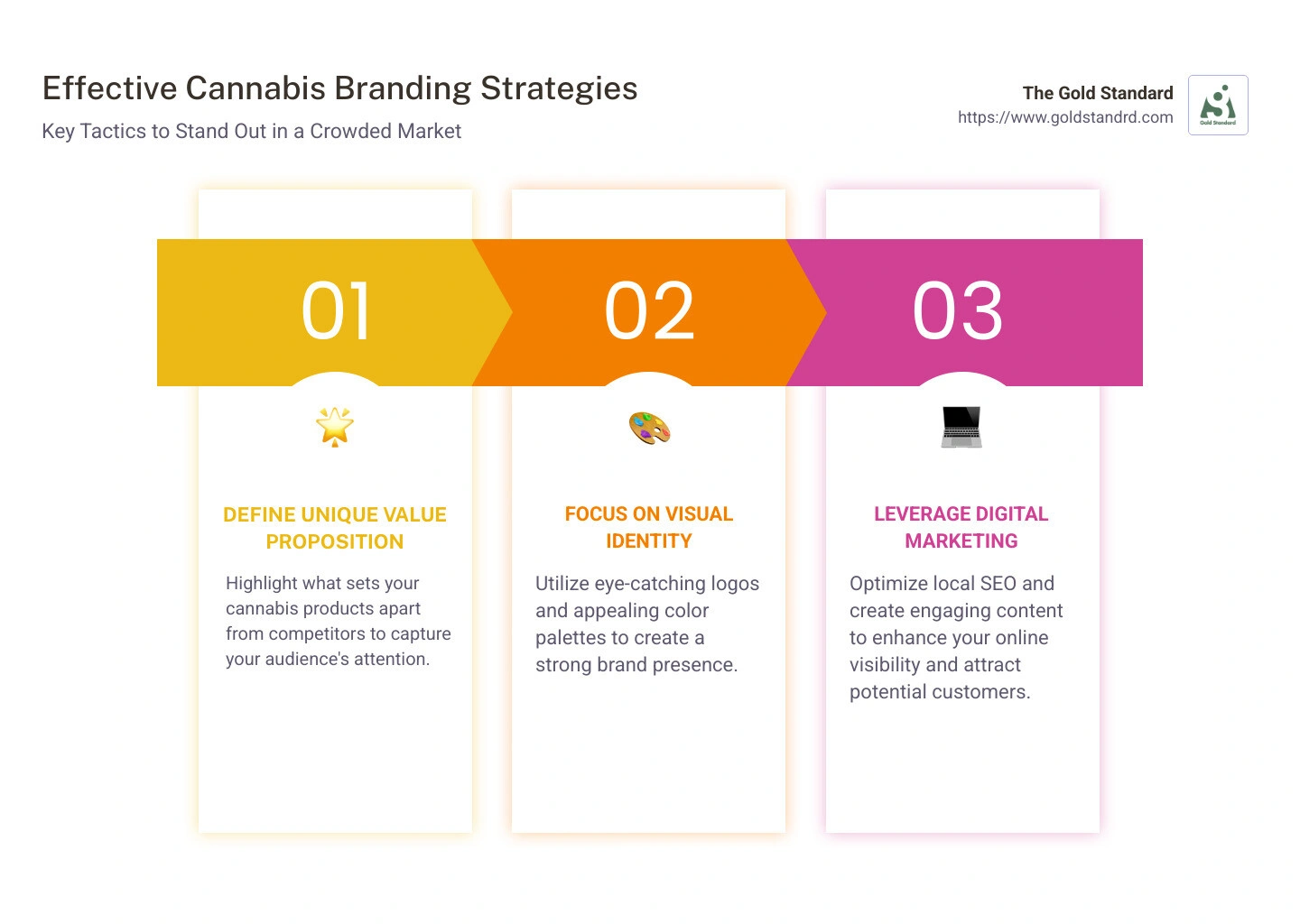 Effective Cannabis Branding Strategies
Key Tactics to Stand Out in a Crowded Market

The Gold Standard
https://www.goldstandrd.com

Gold Standard

01

DEFINE UNIQUE VALUE PROPOSITION

Highlight what sets your cannabis products apart from competitors to capture your audience's attention.

02

FOCUS ON VISUAL IDENTITY

Utilize eye-catching logos and appealing color palettes to create a strong brand presence.

03

LEVERAGE DIGITAL MARKETING

Optimize local SEO and create engaging content to enhance your online visibility and attract potential customers.